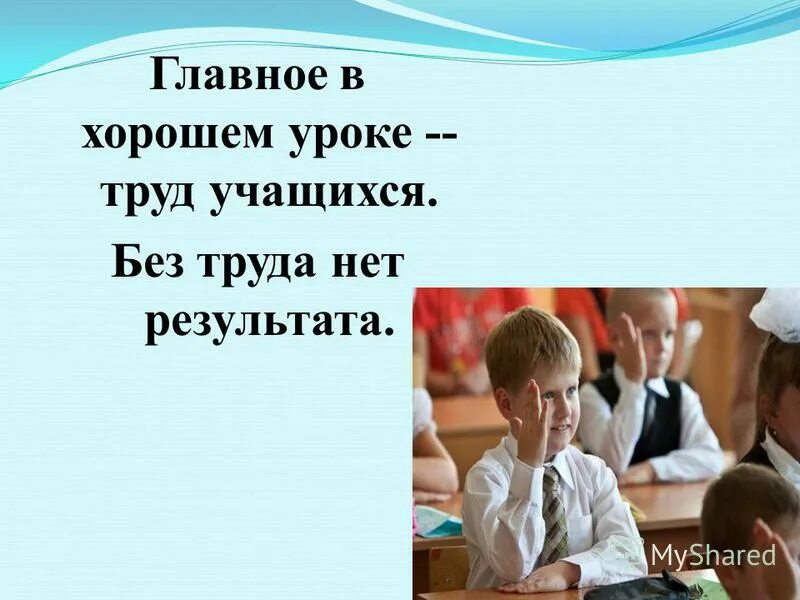 Главное в хорошем уроке -- труд учащихся.

Без труда нет результата.

MyShared